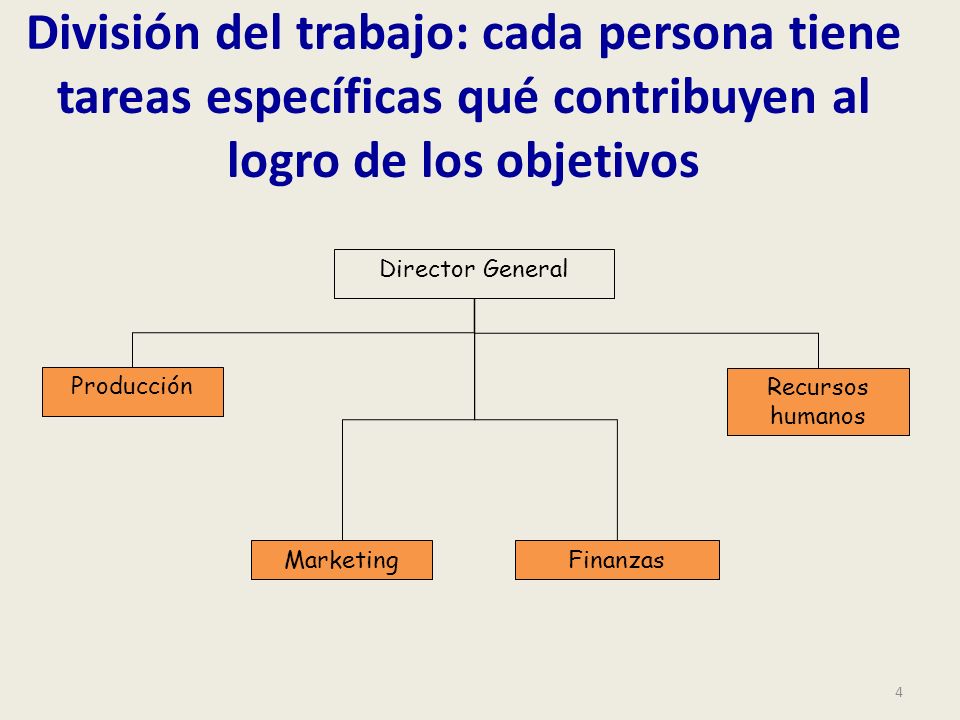 División del trabajo: cada persona tiene tareas específicas qué contribuyen al logro de los objetivos

Director General

Producción

Recursos humanos

Marketing

Finanzas

4